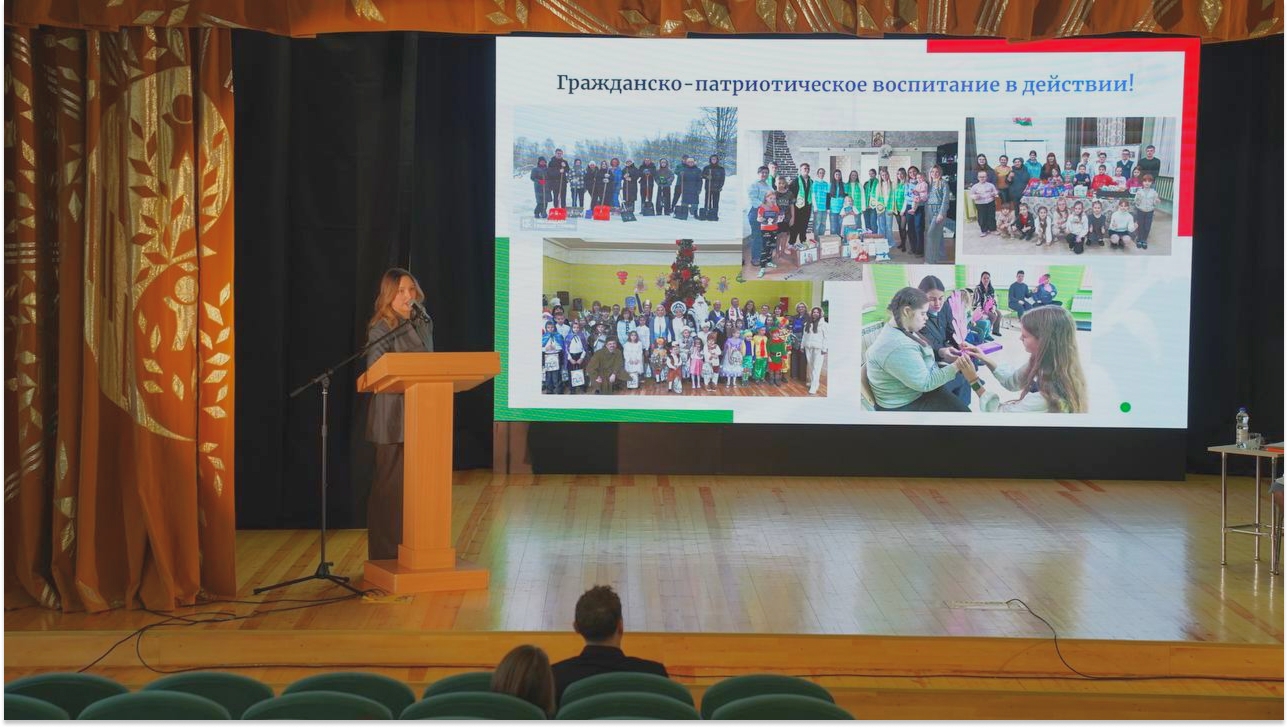 Гражданско-патриотическое воспитание в действии!